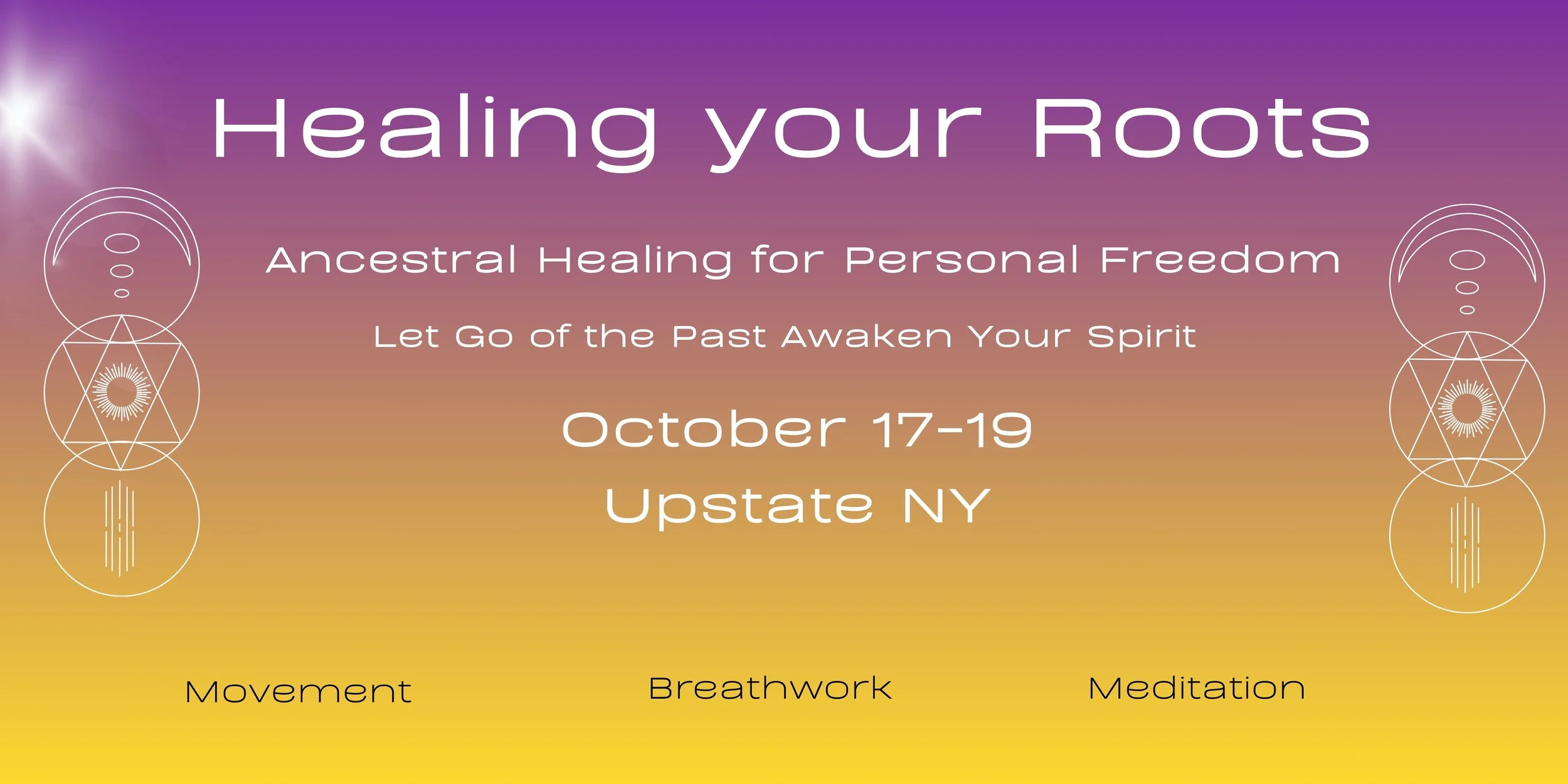 Healing your Roots

Ancestral Healing for Personal Freedom

Let Go of the Past Awaken Your Spirit

October 17-19

Upstate NY

Movement

Breathwork

Meditation